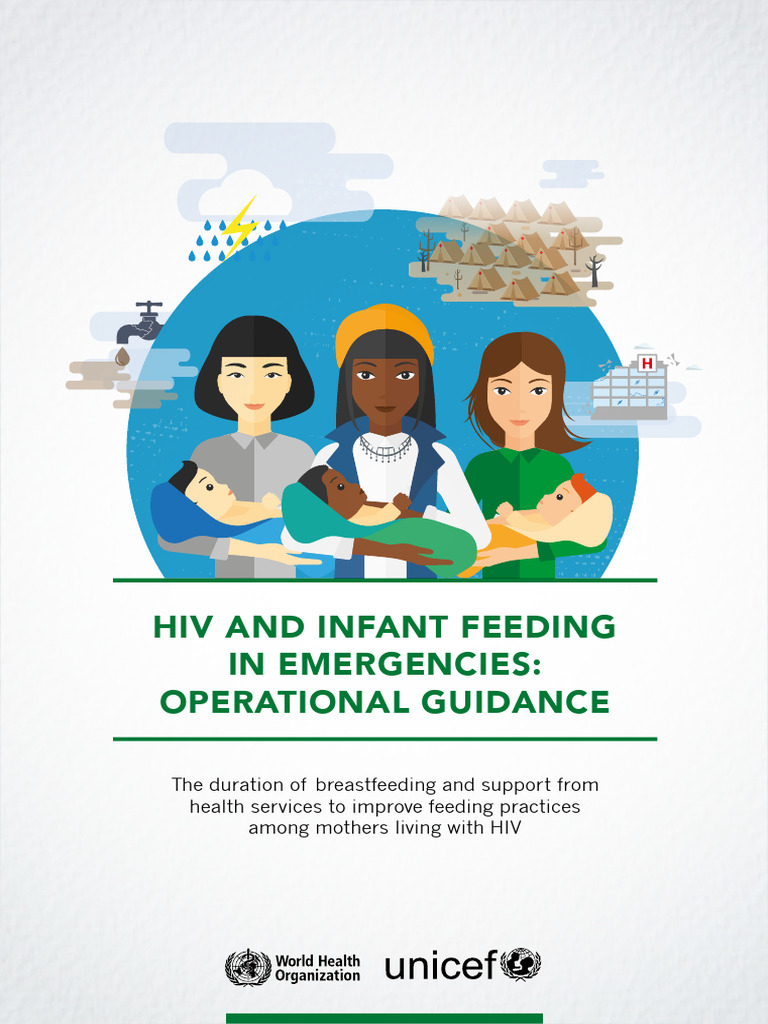 H

HIV AND INFANT FEEDING IN EMERGENCIES: OPERATIONAL GUIDANCE

The duration of breastfeeding and support from health services to improve feeding practices among mothers living with HIV

World Health Organization

unicef